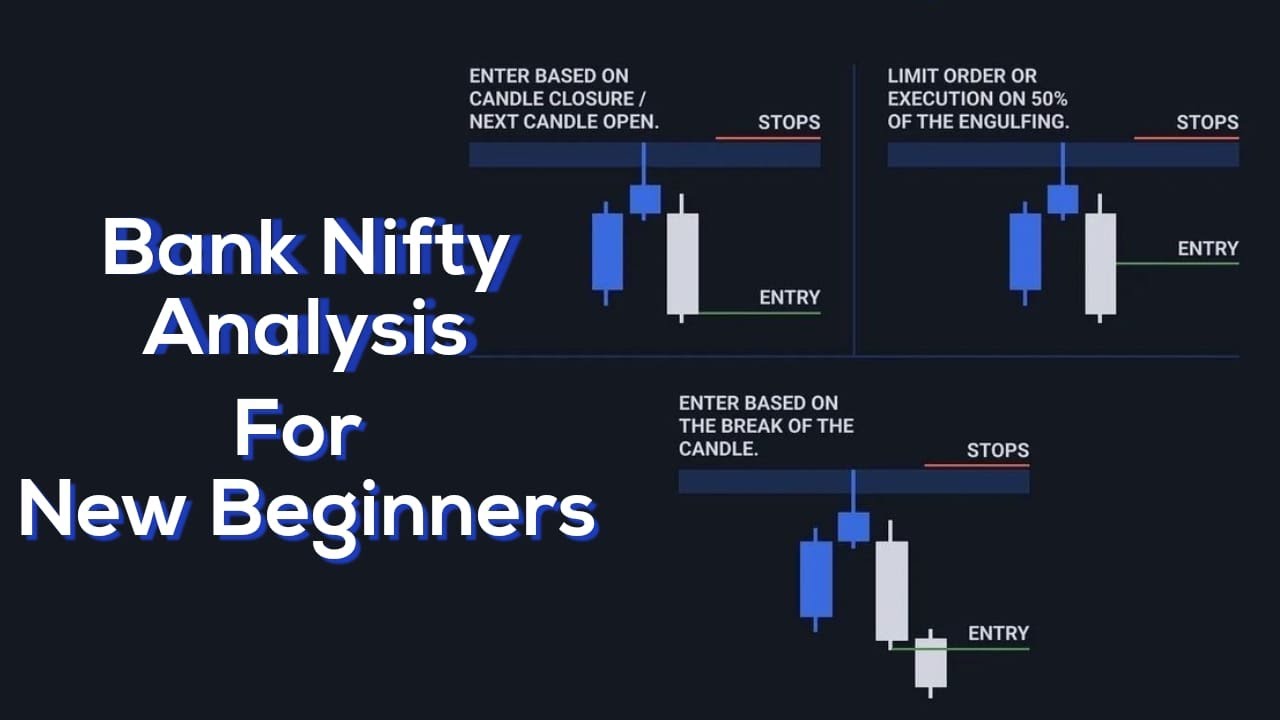 Bank Nifty Analysis For New Beginners

ENTER BASED ON CANDLE CLOSURE / NEXT CANDLE OPEN.

STOPS

ENTRY

LIMIT ORDER OR EXECUTION ON 50% OF THE ENGULFING.

STOPS

ENTRY

ENTER BASED ON THE BREAK OF THE CANDLE.

STOPS

ENTRY